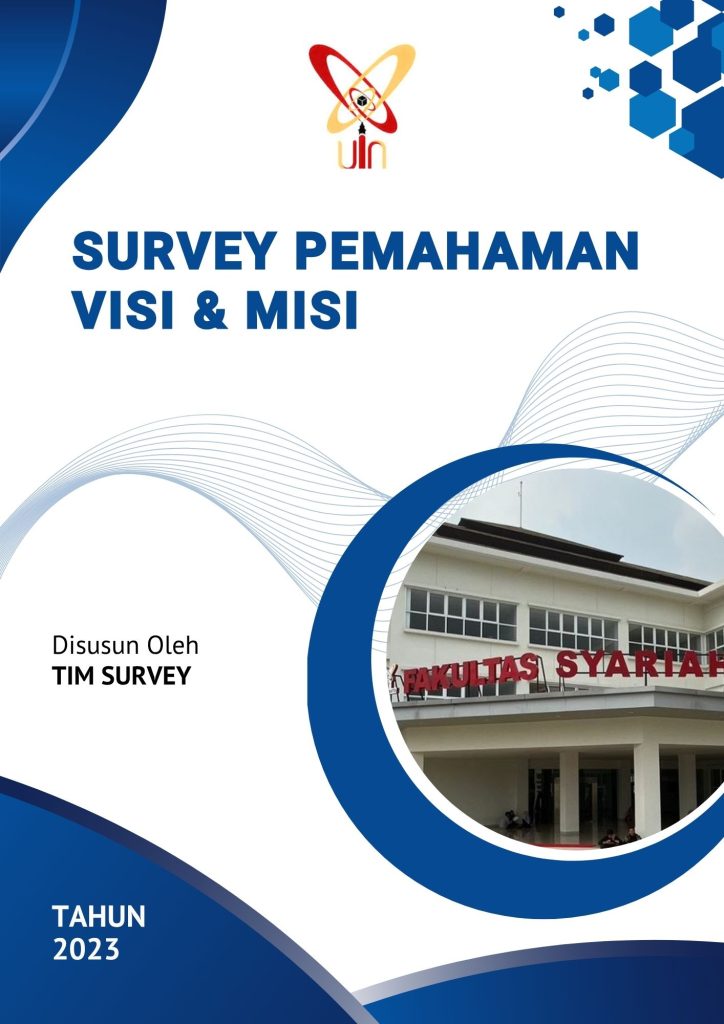 uin

SURVEY PEMAHAMAN VISI & MISI

Disusun Oleh
TIM SURVEY

FAKULTAS SYARIAH

TAHUN
2023